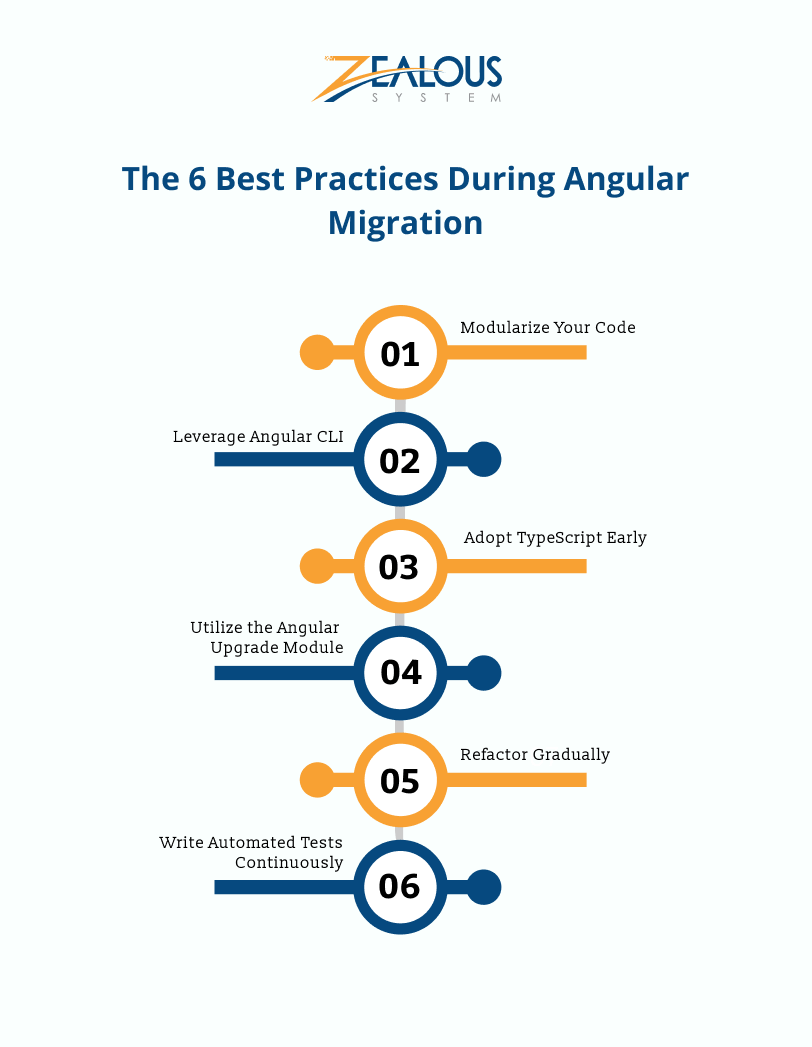 ZEALOUS
SYSTEM

The 6 Best Practices During Angular Migration

01
Modularize Your Code

02
Leverage Angular CLI

03
Adopt TypeScript Early

04
Utilize the Angular Upgrade Module

05
Refactor Gradually

06
Write Automated Tests Continuously